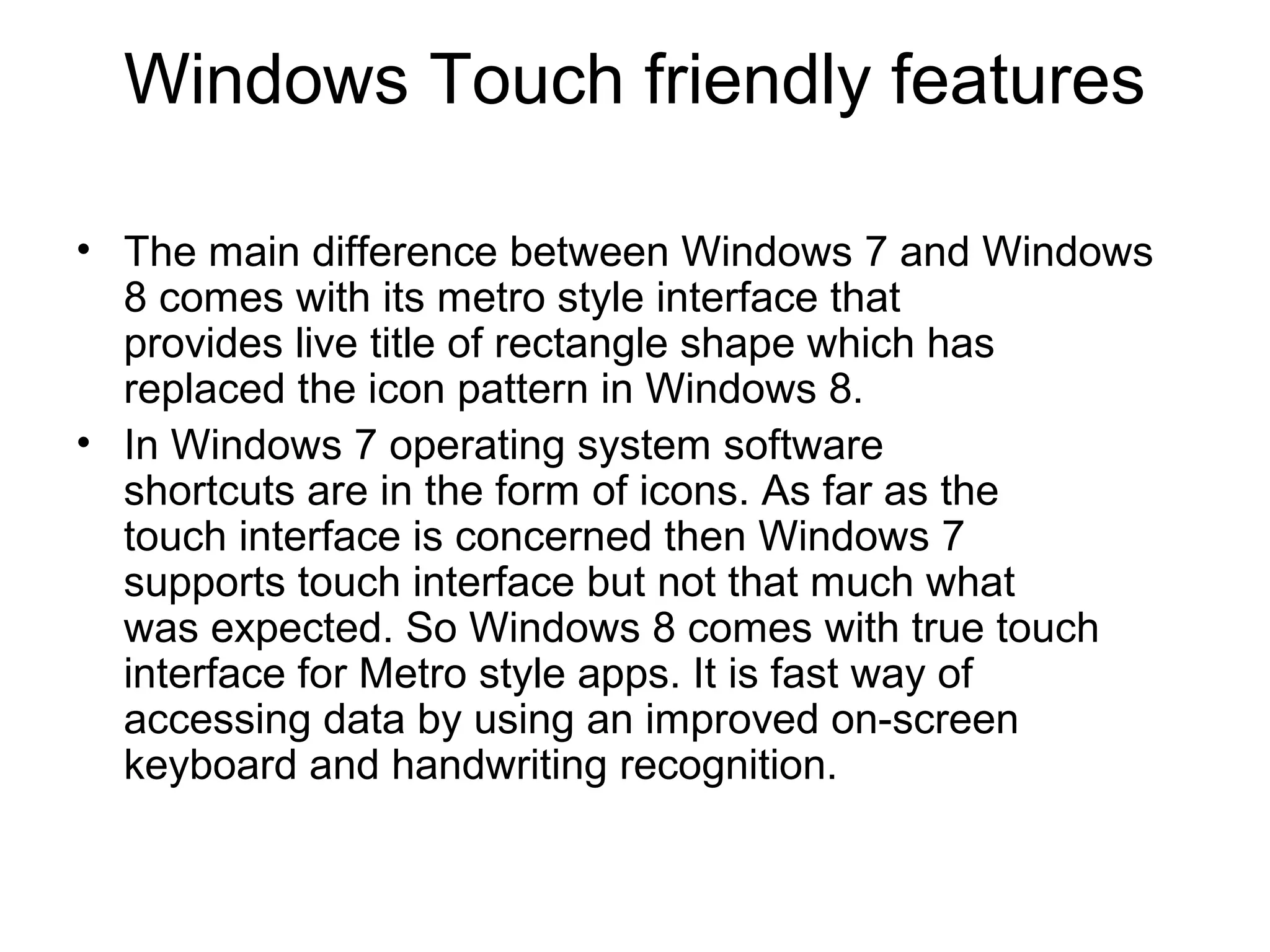 Windows Touch friendly features

• The main difference between Windows 7 and Windows 8 comes with its metro style interface that provides live title of rectangle shape which has replaced the icon pattern in Windows 8.

• In Windows 7 operating system software shortcuts are in the form of icons. As far as the touch interface is concerned then Windows 7 supports touch interface but not that much what was expected. So Windows 8 comes with true touch interface for Metro style apps. It is fast way of accessing data by using an improved on-screen keyboard and handwriting recognition.